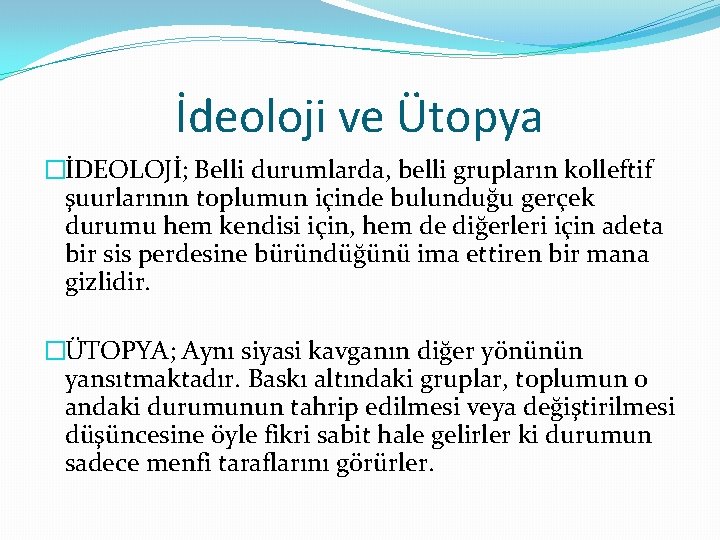 İdeoloji ve Ütopya

□İDEOLOJİ; Belli durumlarda, belli grupların kolleftif şuurlarının toplumun içinde bulunduğu gerçek durumu hem kendisi için, hem de diğerleri için adeta bir sis perdesine büründüğünü ima ettiren bir mana gizlidir.

□ÜTOPYA; Aynı siyasi kavganın diğer yönünün yansıtmaktadır. Baskı altındaki gruplar, toplumun o andaki durumunun tahrip edilmesi veya değiştirilmesi düşüncesine öyle fikri sabit hale gelirler ki durumun sadece menfi taraflarını görürler.